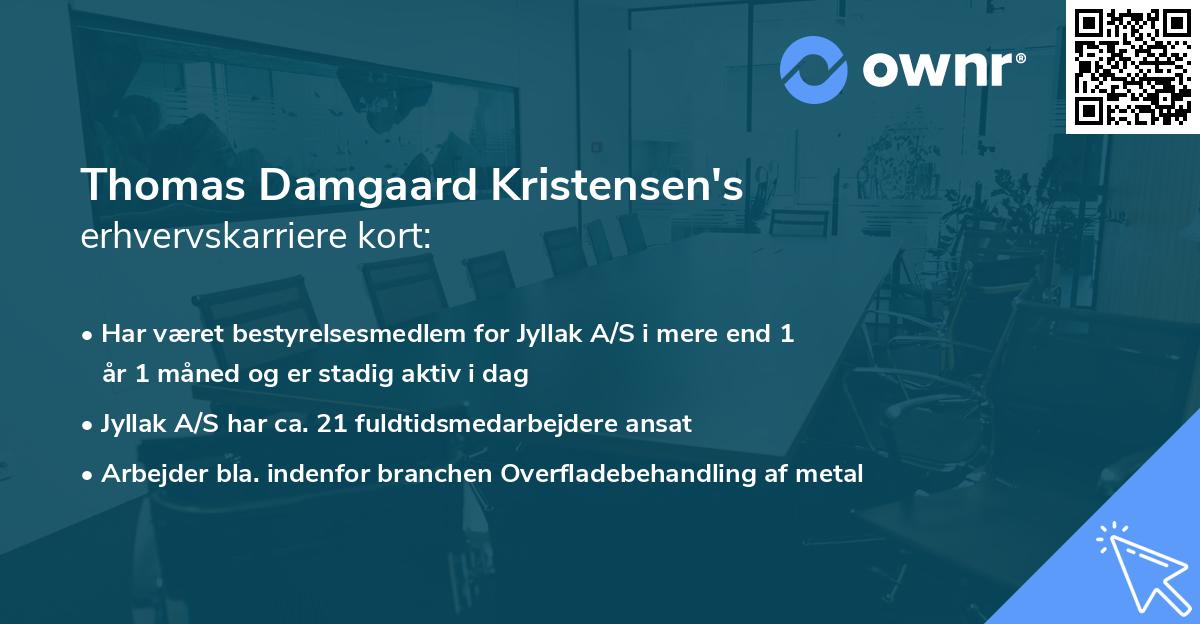 ownr®

Thomas Damgaard Kristensen's
erhvervskarriere kort:

• Har været bestyrelsesmedlem for Jyllak A/S i mere end 1 år 1 måned og er stadig aktiv i dag
• Jyllak A/S har ca. 21 fuldtidsmedarbejdere ansat
• Arbejder bla. indenfor branchen Overfladebehandling af metal